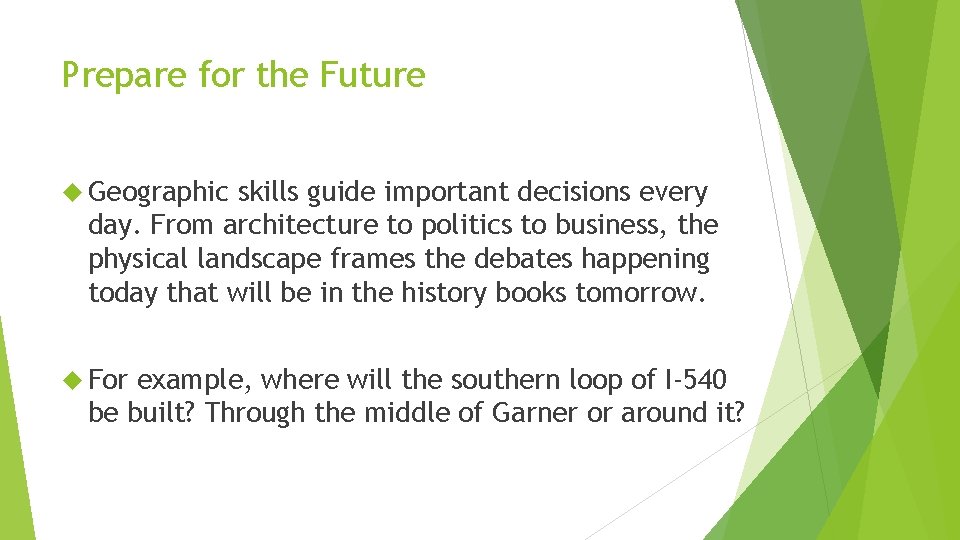 Prepare for the Future

Geographic skills guide important decisions every day. From architecture to politics to business, the physical landscape frames the debates happening today that will be in the history books tomorrow.

For example, where will the southern loop of I-540 be built? Through the middle of Garner or around it?